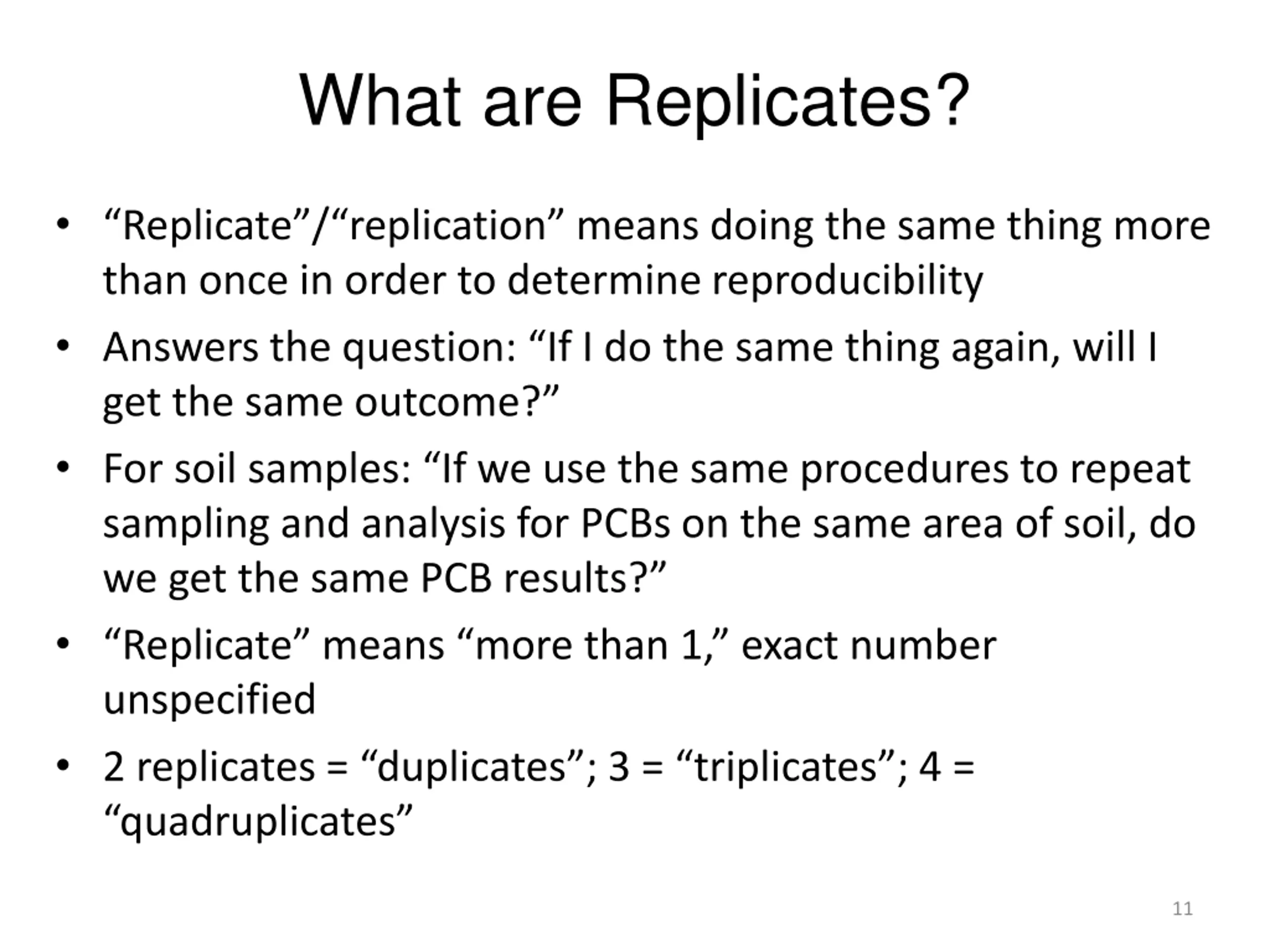 What are Replicates?

• “Replicate”/“replication” means doing the same thing more than once in order to determine reproducibility

• Answers the question: “If I do the same thing again, will I get the same outcome?”

• For soil samples: “If we use the same procedures to repeat sampling and analysis for PCBs on the same area of soil, do we get the same PCB results?”

• “Replicate” means “more than 1,” exact number unspecified

• 2 replicates = “duplicates”; 3 = “triplicates”; 4 = “quadruplicates”

11